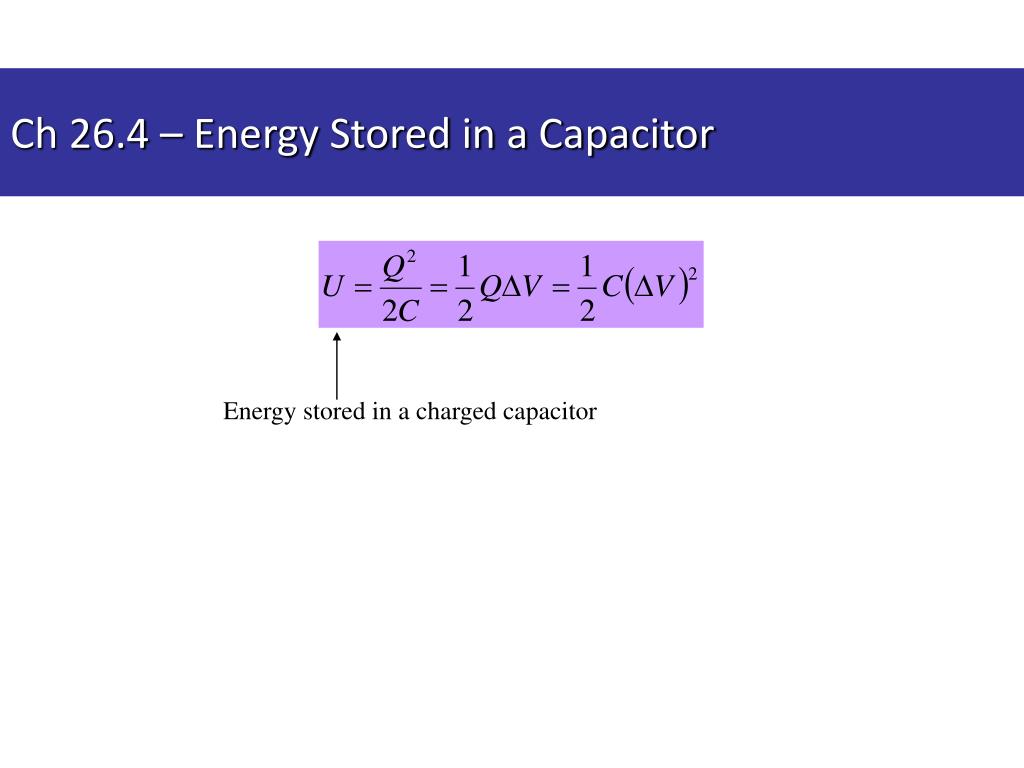 Ch 26.4 – Energy Stored in a Capacitor

$U = \frac{Q^2}{2C} = \frac{1}{2}Q\Delta V = \frac{1}{2}C(\Delta V)^2$

Energy stored in a charged capacitor